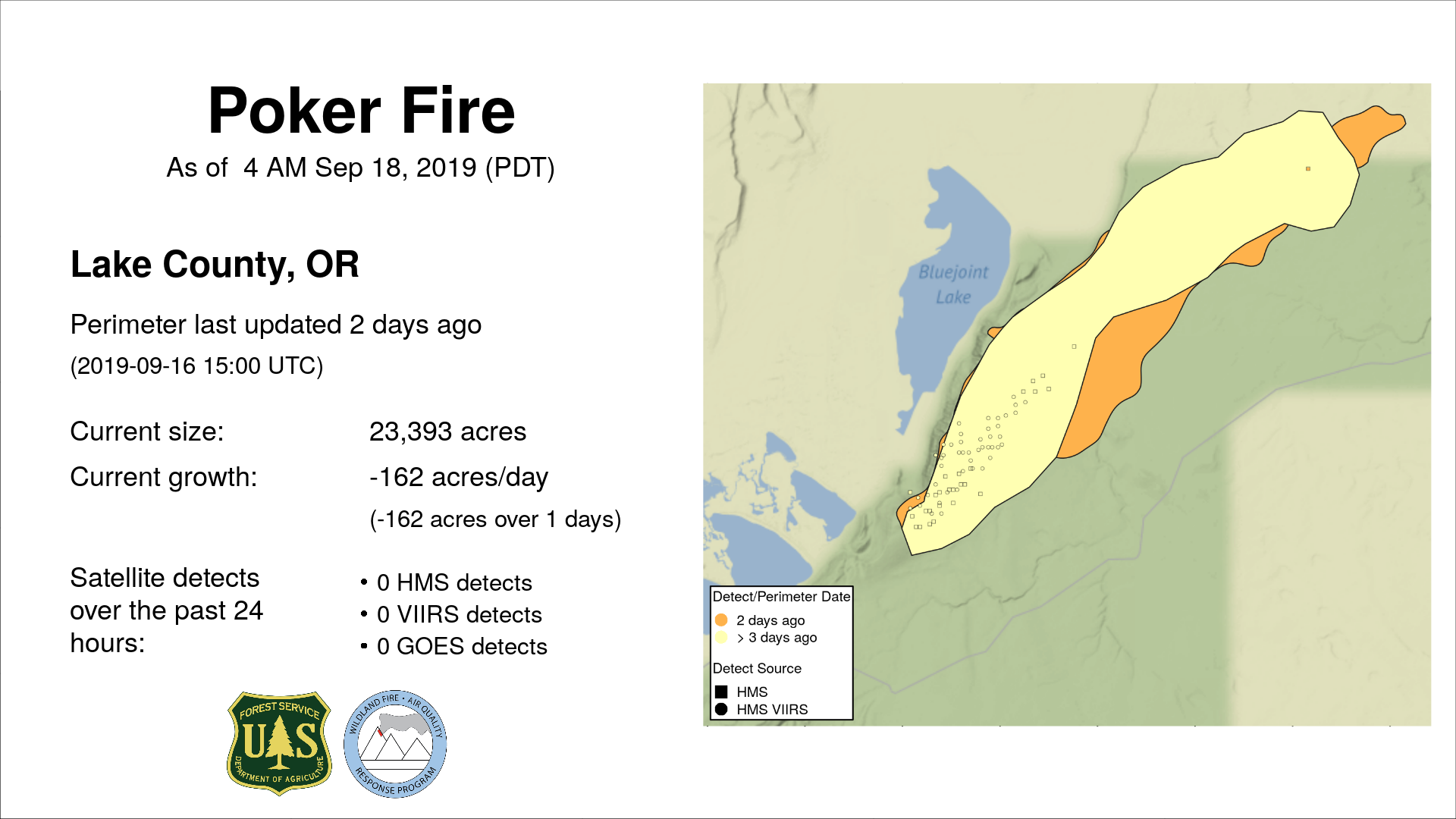 Poker Fire

As of 4 AM Sep 18, 2019 (PDT)

Lake County, OR

Perimeter last updated 2 days ago

(2019-09-16 15:00 UTC)

Current size: 23,393 acres

Current growth: -162 acres/day

(-162 acres over 1 days)

Satellite detects over the past 24 hours:

• 0 HMS detects
• 0 VIIRS detects
• 0 GOES detects

FOREST SERVICE
U S
DEPARTMENT OF AGRICULTURE

WILDLAND FIRE • AIR QUALITY
RESPONSE PROGRAM

Bluejoint Lake

Detect/Perimeter Date
2 days ago
> 3 days ago

Detect Source
HMS
HMS VIIRS